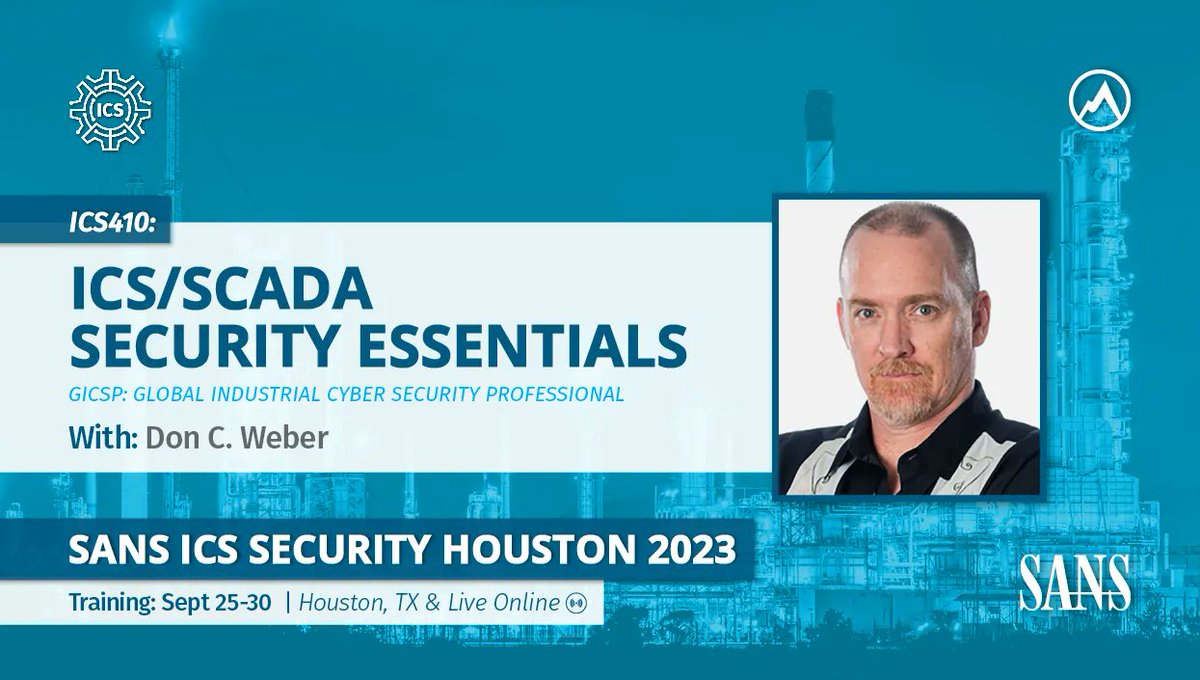 ICS

ICS410:

ICS/SCADA SECURITY ESSENTIALS

GICSP: GLOBAL INDUSTRIAL CYBER SECURITY PROFESSIONAL

With: Don C. Weber

SANS ICS SECURITY HOUSTON 2023

Training: Sept 25-30 | Houston, TX & Live Online

SANS